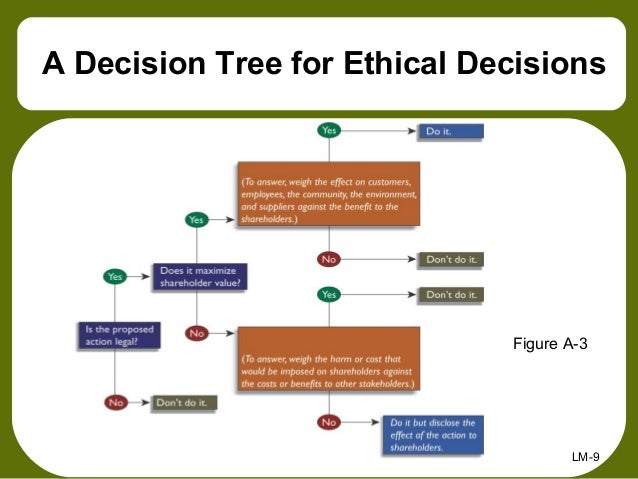 A Decision Tree for Ethical Decisions

Is the proposed action legal?

Yes

Does it maximize shareholder value?

Yes

(To answer, weigh the effect on customers, employees, the community, the environment, and suppliers against the benefit to the shareholders.)

Yes

Do it.

No

Don't do it.

No

(To answer, weigh the harm or cost that would be imposed on shareholders against the costs or benefits to other stakeholders.)

Yes

Don't do it.

No

Do it but disclose the effect of the action to shareholders.

No

Don't do it.

Figure A-3

LM-9